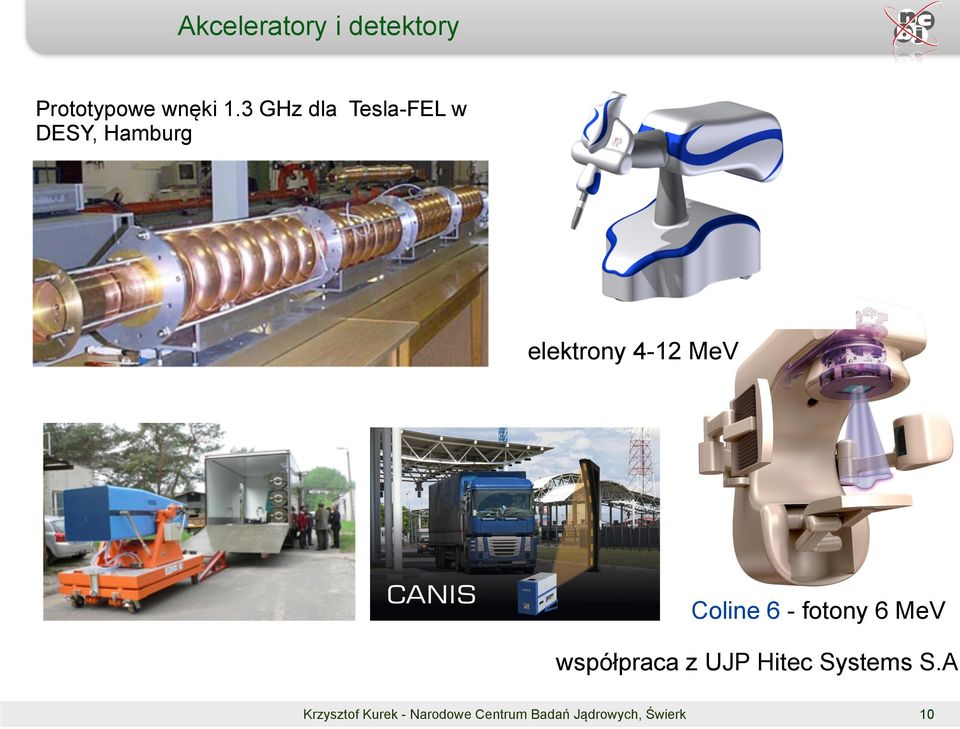 Akceleratory i detektory

Prototypowe wnęki 1.3 GHz dla Tesla-FEL w DESY, Hamburg

elektrony 4-12 MeV

CANIS

Coline 6 - fotony 6 MeV

współpraca z UJP Hitec Systems S.A

Krzysztof Kurek - Narodowe Centrum Badań Jądrowych, Świerk

10